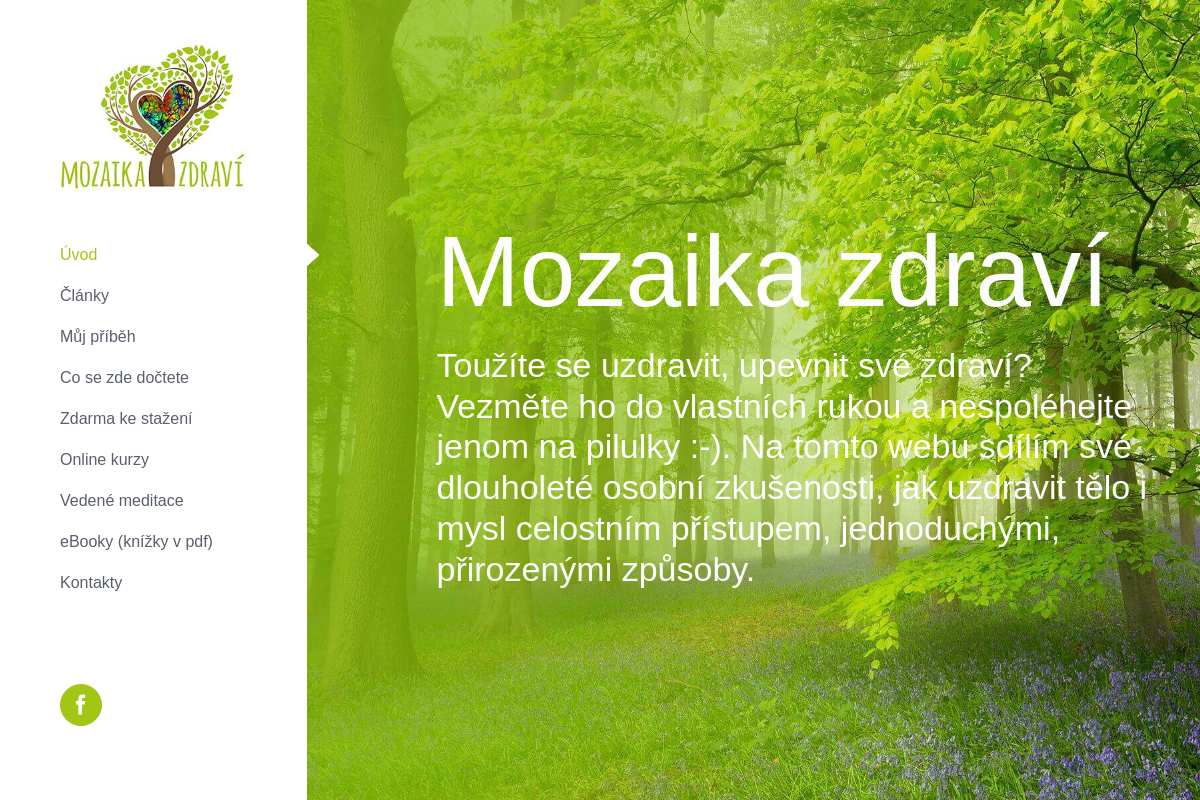 MOZAIKA ZDRAVÍ

Úvod
Články
Můj příběh
Co se zde dočtete
Zdarma ke stažení
Online kurzy
Vedené meditace
eBooky (knížky v pdf)
Kontakty

f

Mozaika zdraví

Toužíte se uzdravit, upevnit své zdraví? Vezměte ho do vlastních rukou a nespoléhejte jenom na pilulky :-). Na tomto webu sdílím své dlouholeté osobní zkušenosti, jak uzdravit tělo i mysl celostním přístupem, jednoduchými, přirozenými způsoby.